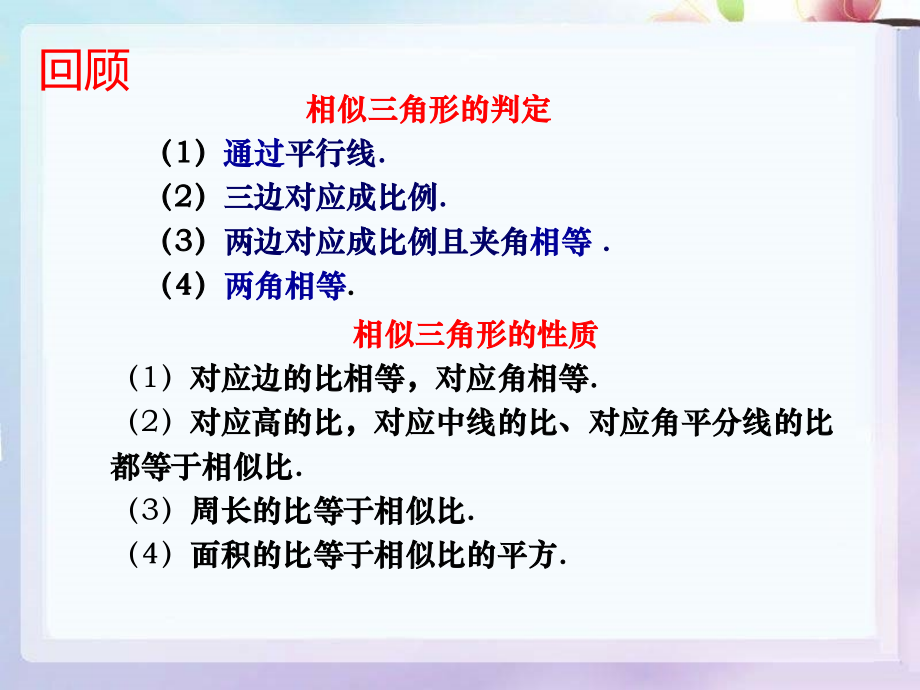 回顾

相似三角形的判定

（1）通过平行线.

（2）三边对应成比例.

（3）两边对应成比例且夹角相等 .

（4）两角相等.

相似三角形的性质

（1）对应边的比相等，对应角相等.

（2）对应高的比，对应中线的比、对应角平分线的比都等于相似比.

（3）周长的比等于相似比.

（4）面积的比等于相似比的平方.